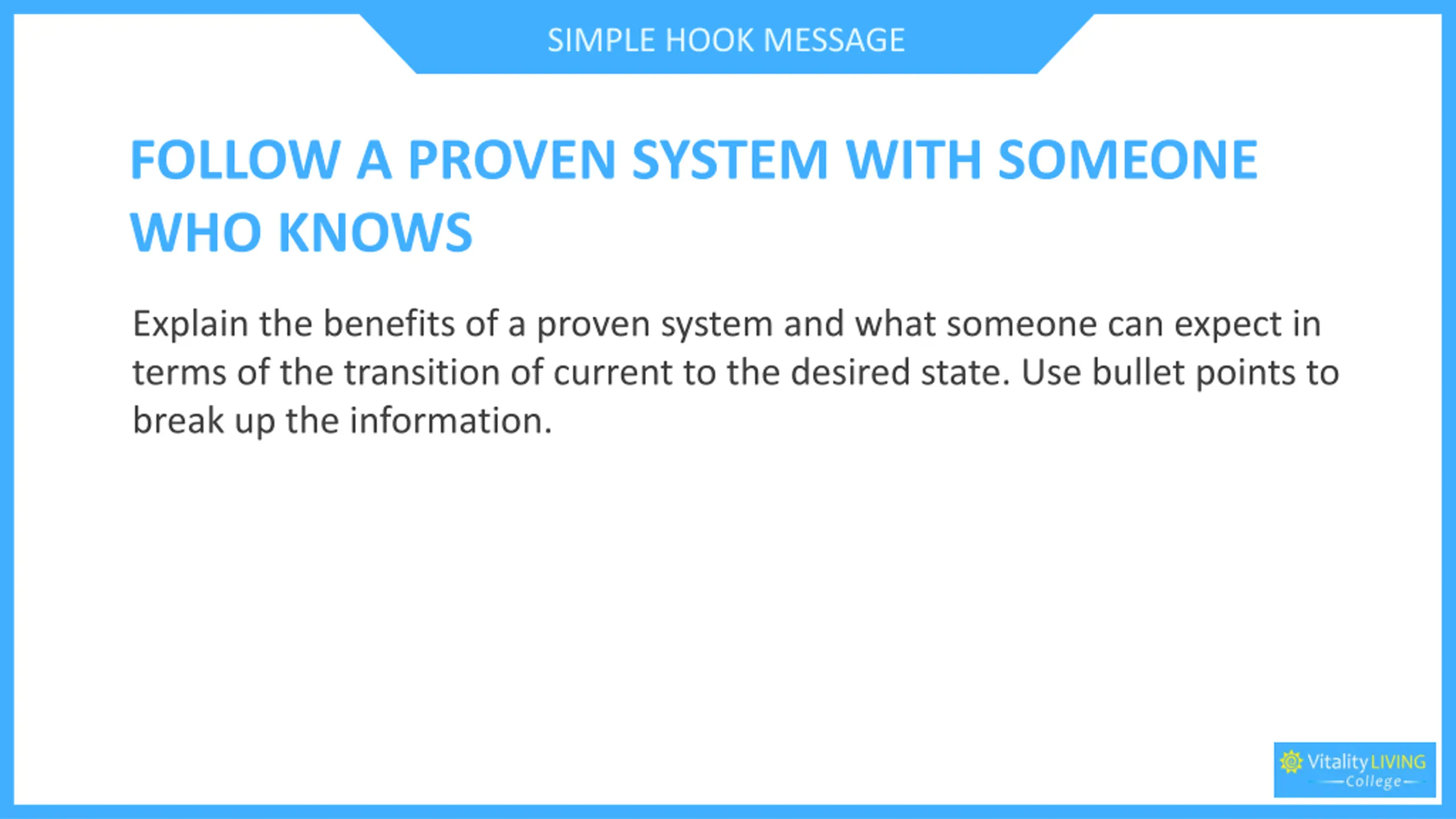 SIMPLE HOOK MESSAGE

FOLLOW A PROVEN SYSTEM WITH SOMEONE WHO KNOWS

Explain the benefits of a proven system and what someone can expect in terms of the transition of current to the desired state. Use bullet points to break up the information.

Vitality LIVING College